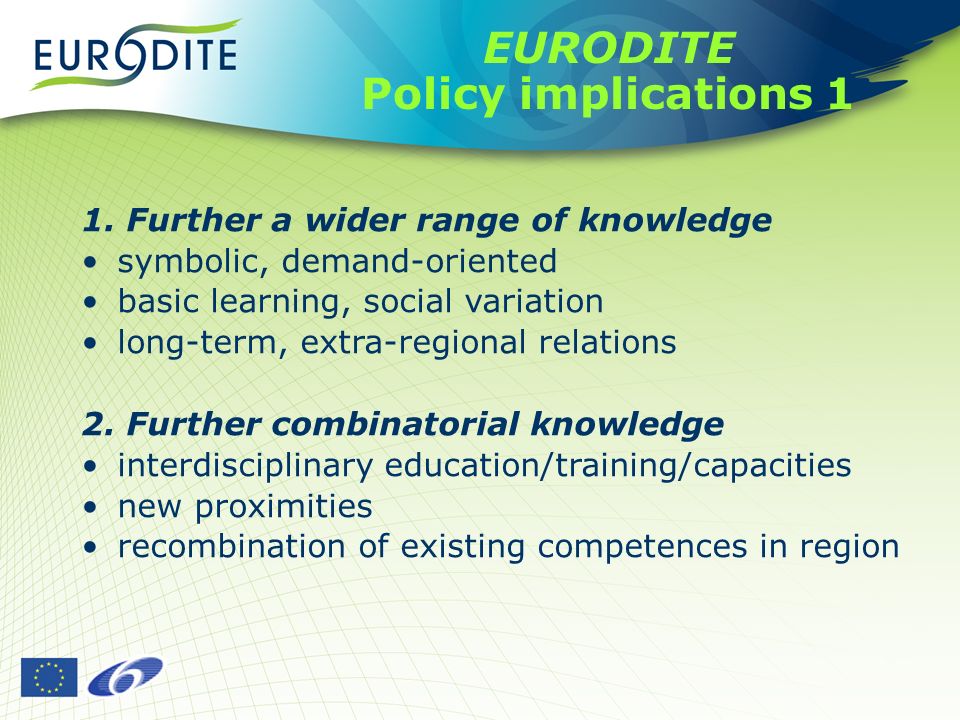 EURODITE

EURODITE
Policy implications 1

1. Further a wider range of knowledge
• symbolic, demand-oriented
• basic learning, social variation
• long-term, extra-regional relations

2. Further combinatorial knowledge
• interdisciplinary education/training/capacities
• new proximities
• recombination of existing competences in region

6